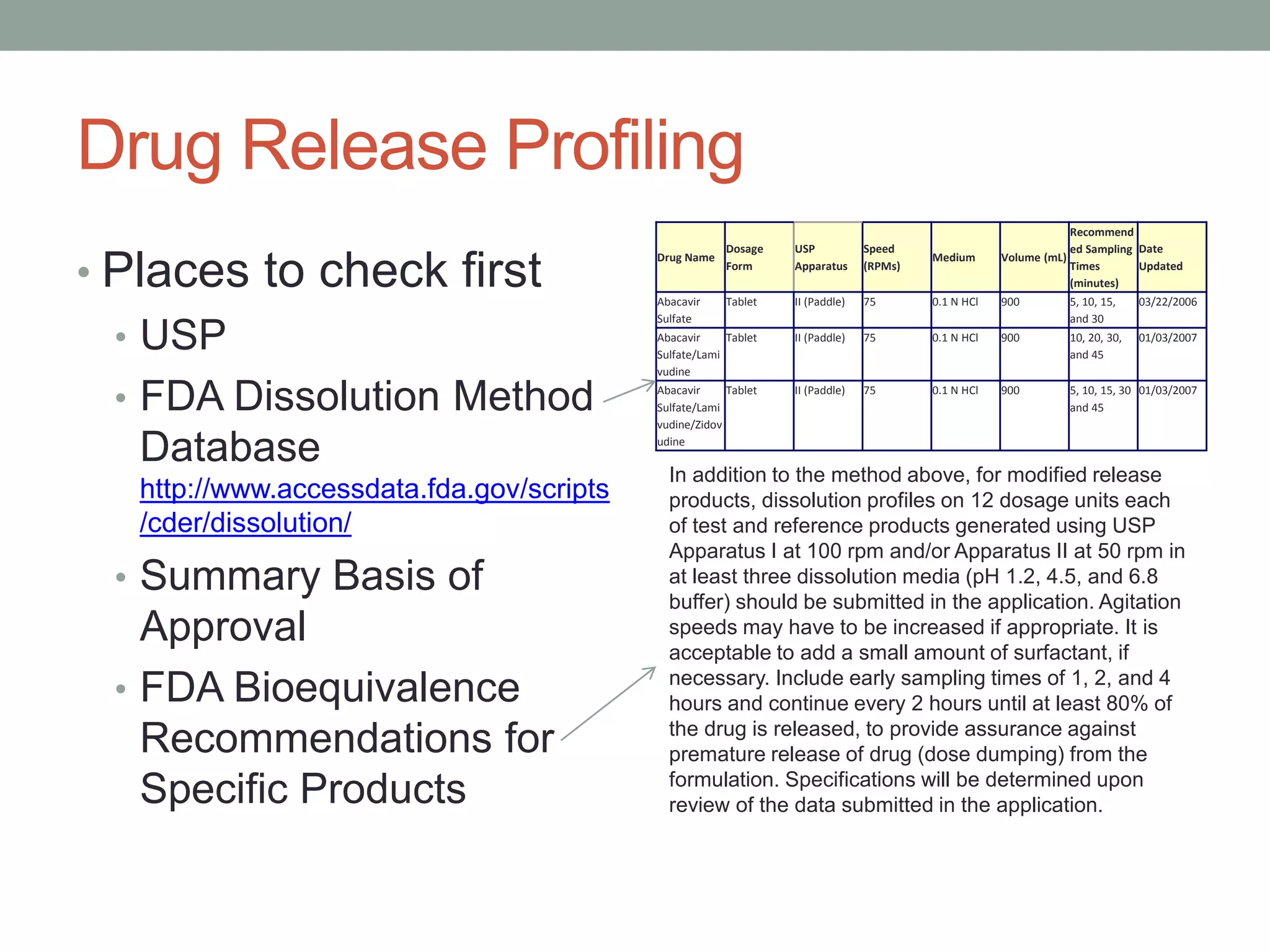 Drug Release Profiling

• Places to check first
  • USP
  • FDA Dissolution Method Database http://www.accessdata.fda.gov/scripts/cder/dissolution/
  • Summary Basis of Approval
  • FDA Bioequivalence Recommendations for Specific Products

| Drug Name | Dosage Form | USP Apparatus | Speed (RPMs) | Medium | Volume (mL) | Recommended Sampling Times (minutes) | Date Updated |
|---|---|---|---|---|---|---|---|
| Abacavir Sulfate | Tablet | II (Paddle) | 75 | 0.1 N HCl | 900 | 5, 10, 15, and 30 | 03/22/2006 |
| Abacavir Sulfate/Lamivudine | Tablet | II (Paddle) | 75 | 0.1 N HCl | 900 | 10, 20, 30, and 45 | 01/03/2007 |
| Abacavir Sulfate/Lamivudine/Zidovudine | Tablet | II (Paddle) | 75 | 0.1 N HCl | 900 | 5, 10, 15, 30 and 45 | 01/03/2007 |

In addition to the method above, for modified release products, dissolution profiles on 12 dosage units each of test and reference products generated using USP Apparatus I at 100 rpm and/or Apparatus II at 50 rpm in at least three dissolution media (pH 1.2, 4.5, and 6.8 buffer) should be submitted in the application. Agitation speeds may have to be increased if appropriate. It is acceptable to add a small amount of surfactant, if necessary. Include early sampling times of 1, 2, and 4 hours and continue every 2 hours until at least 80% of the drug is released, to provide assurance against premature release of drug (dose dumping) from the formulation. Specifications will be determined upon review of the data submitted in the application.